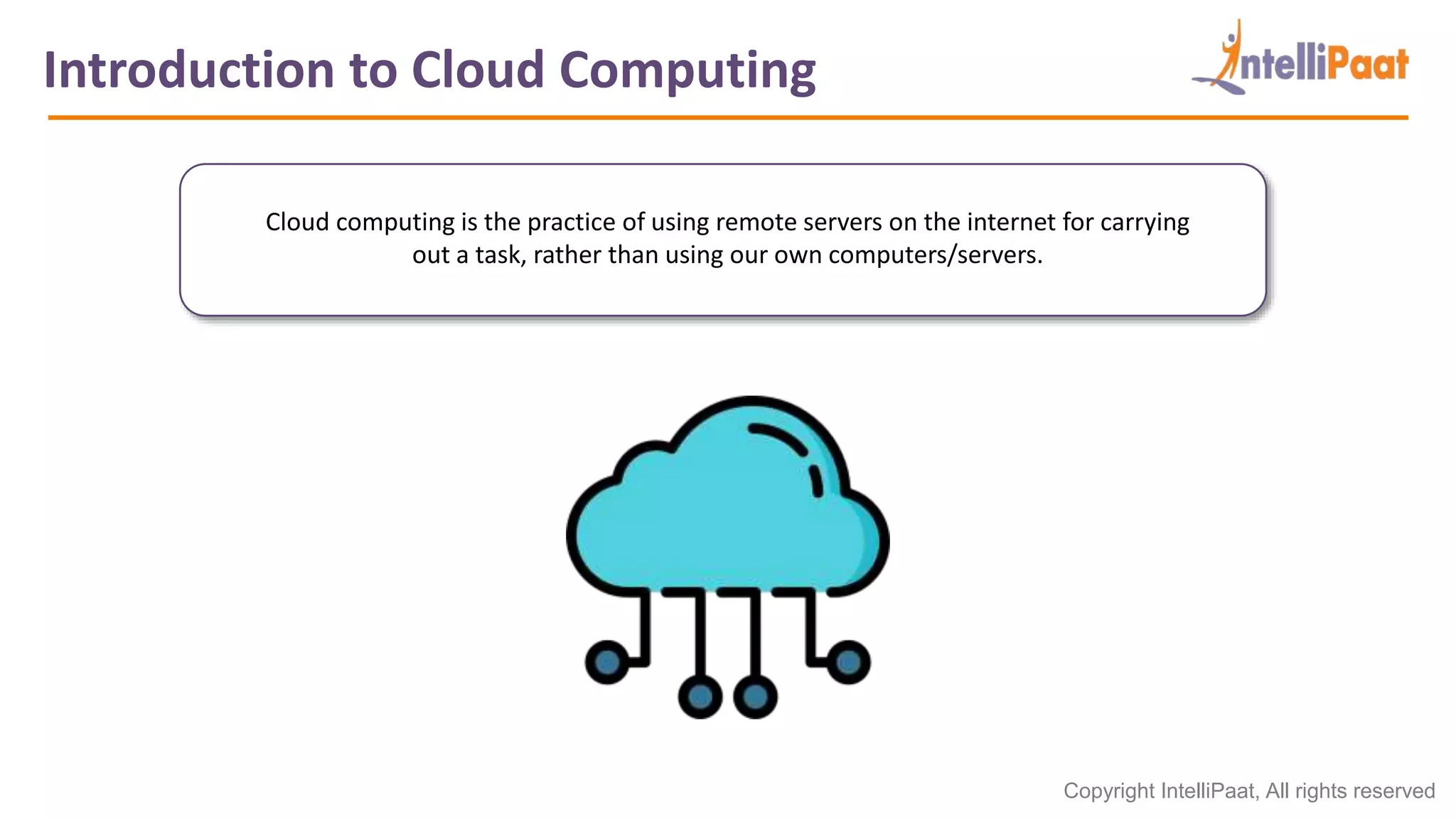 Introduction to Cloud Computing

IntelliPaat

Cloud computing is the practice of using remote servers on the internet for carrying out a task, rather than using our own computers/servers.

Copyright IntelliPaat, All rights reserved